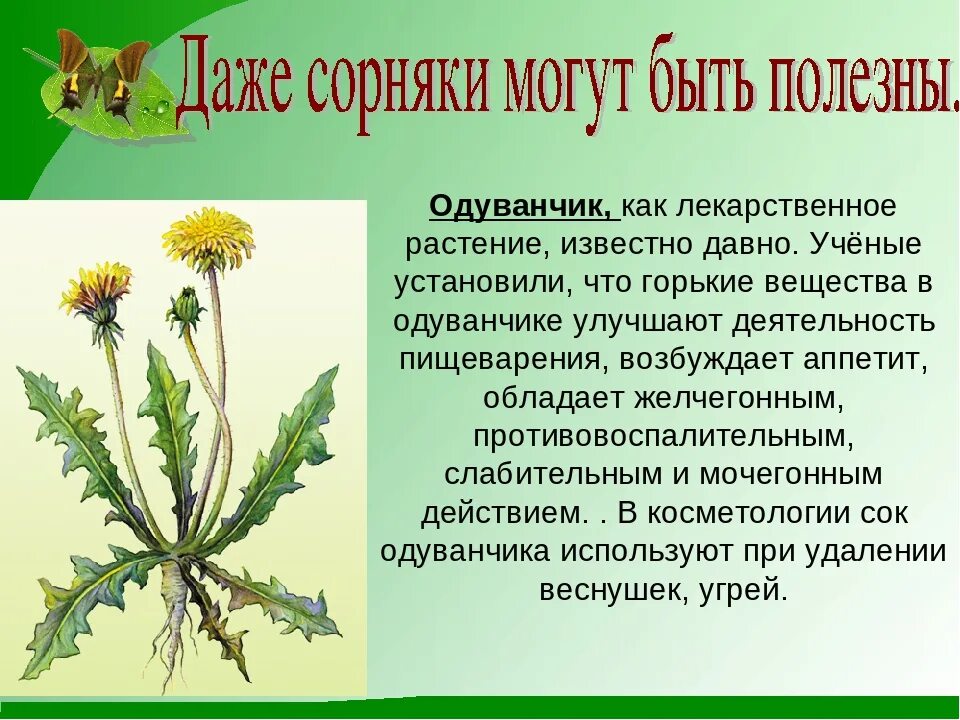 Даже сорняки могут быть полезны.

Одуванчик, как лекарственное растение, известно давно. Учёные установили, что горькие вещества в одуванчике улучшают деятельность пищеварения, возбуждает аппетит, обладает желчегонным, противовоспалительным, слабительным и мочегонным действием. . В косметологии сок одуванчика используют при удалении веснушек, угрей.